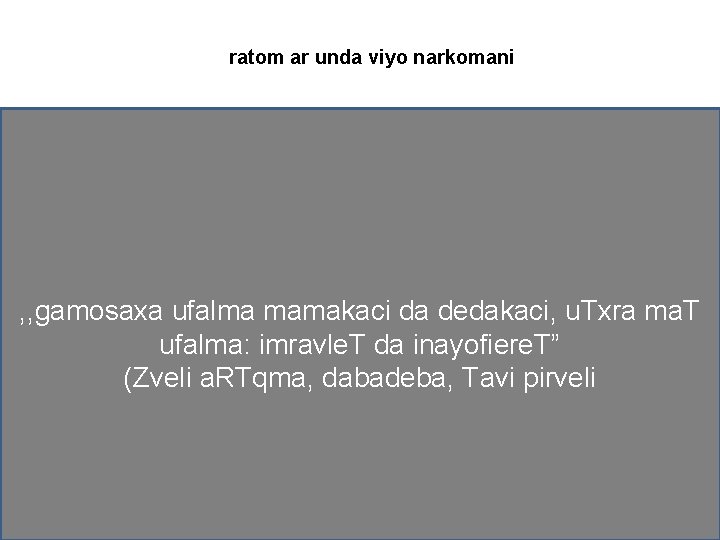 ratom ar unda viyo narkomani

,,gamosaxa ufalma mamakaci da dedakaci, uTxra maT ufalma: imravleT da inayofiereT”
(Zveli aRTqma, dabadeba, Tavi pirveli